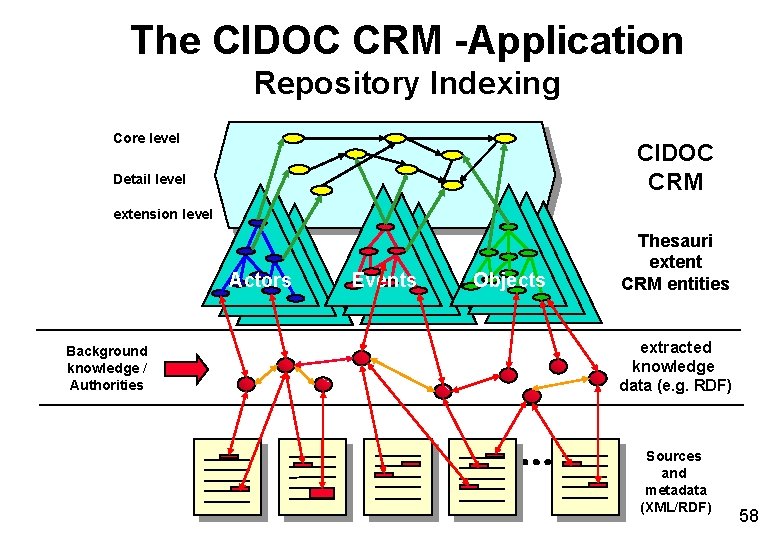 The CIDOC CRM -Application
Repository Indexing

Core level

Detail level

extension level

CIDOC
CRM

Thesauri
extent
CRM entities

Actors

Events

Objects

Background
knowledge /
Authorities

extracted
knowledge
data (e.g. RDF)

Sources
and
metadata
(XML/RDF)

58